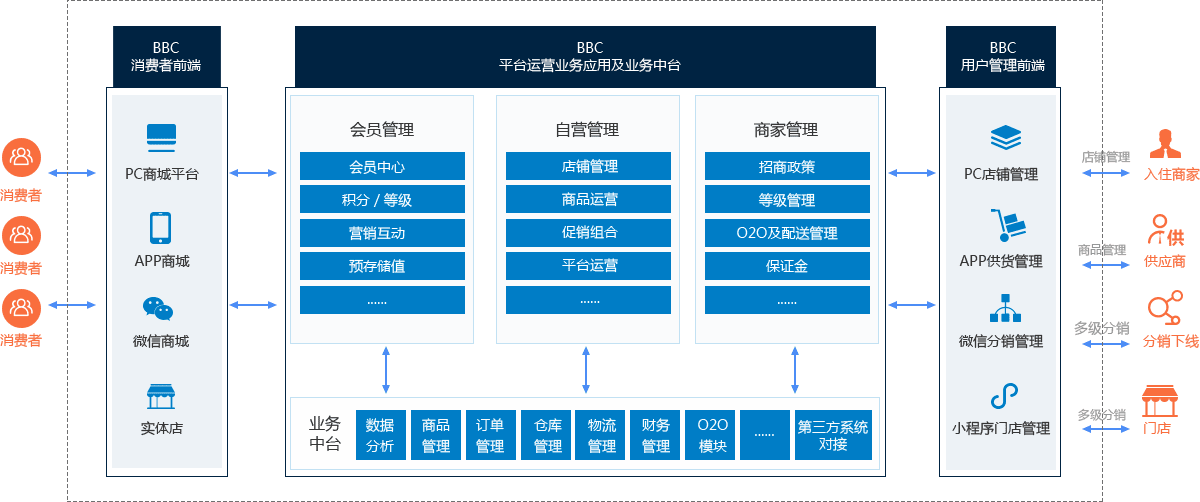 消费者
消费者
消费者

BBC
消费者前端

PC商城平台
APP商城
微信商城
实体店

BBC
平台运营业务应用及业务中台

会员管理
会员中心
积分 / 等级
营销互动
预存储值
......

自营管理
店铺管理
商品运营
促销组合
平台运营
......

商家管理
招商政策
等级管理
O2O及配送管理
保证金
......

业务中台
数据分析
商品管理
订单管理
仓库管理
物流管理
财务管理
O2O模块
......
第三方系统对接

BBC
用户管理前端

PC店铺管理
APP供货管理
微信分销管理
小程序门店管理

店铺管理
入住商家
商品管理
供应商
多级分销
分销下线
多级分销
门店